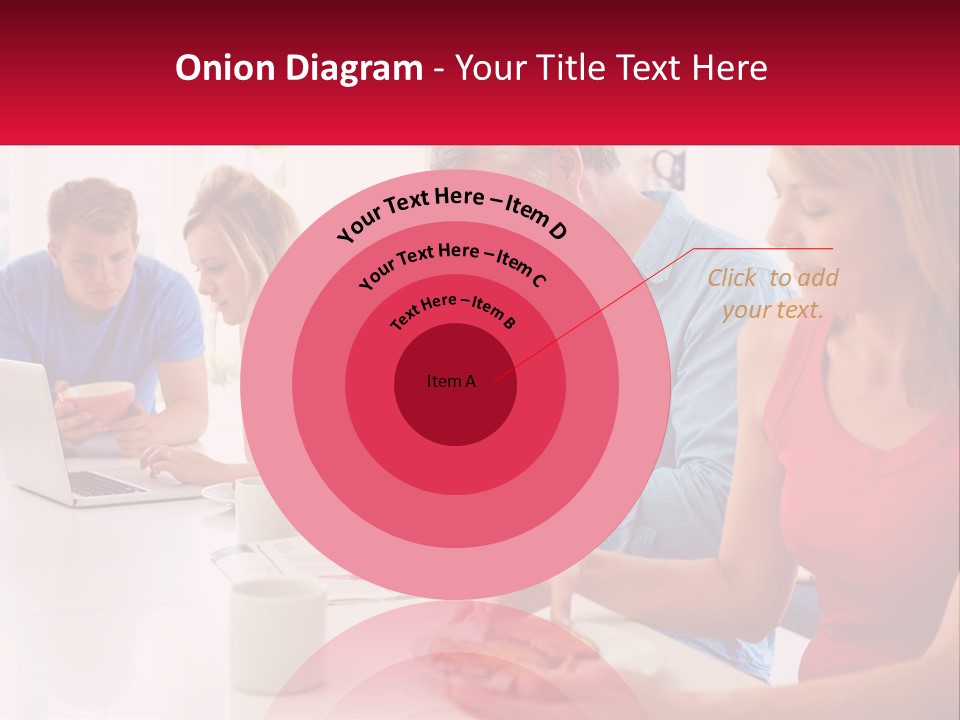 Onion Diagram - Your Title Text Here

Your Text Here – Item D

Your Text Here – Item C

Text Here – Item B

Item A

Click to add your text.